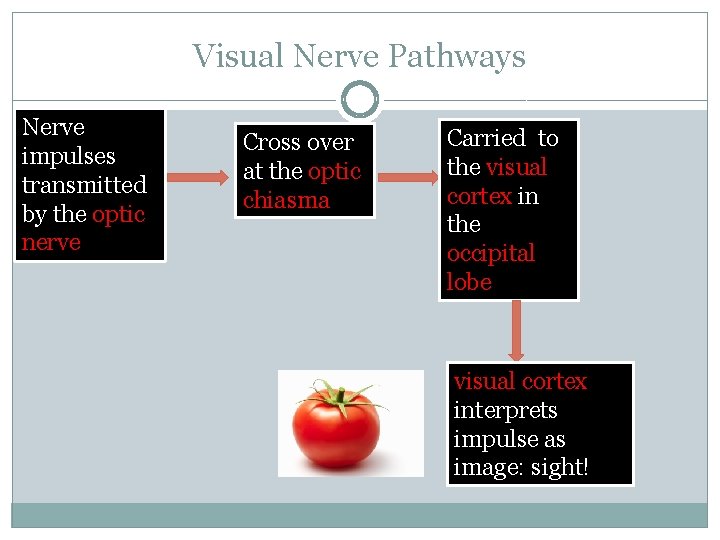 Visual Nerve Pathways

Nerve impulses transmitted by the optic nerve

Cross over at the optic chiasma

Carried to the visual cortex in the occipital lobe

visual cortex interprets impulse as image: sight!